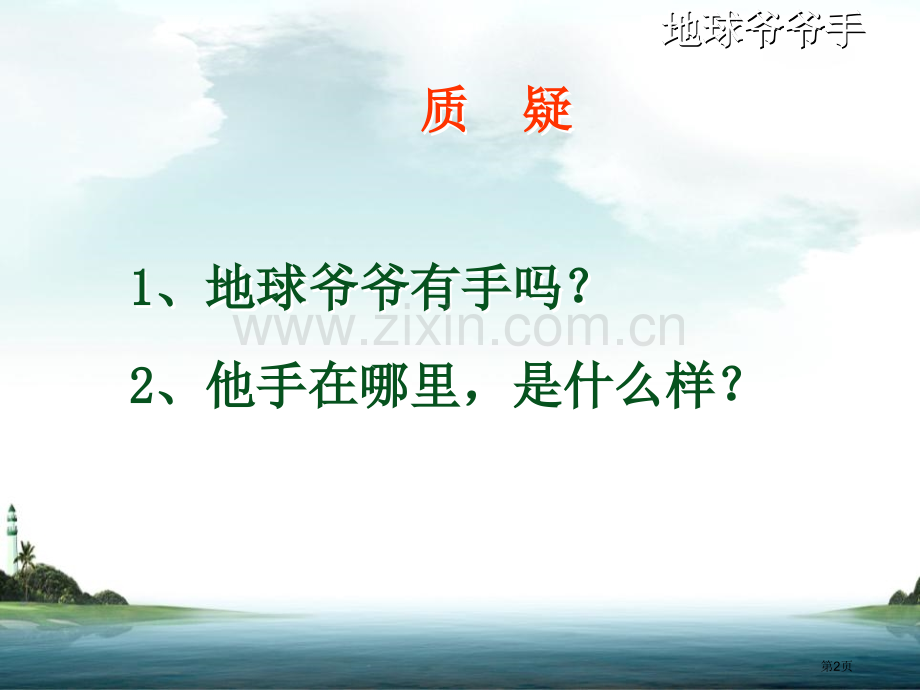 地球爷爷手

质 疑

1、地球爷爷有手吗？

2、他手在哪里，是什么样？

第2页

www.zixin.com.cn